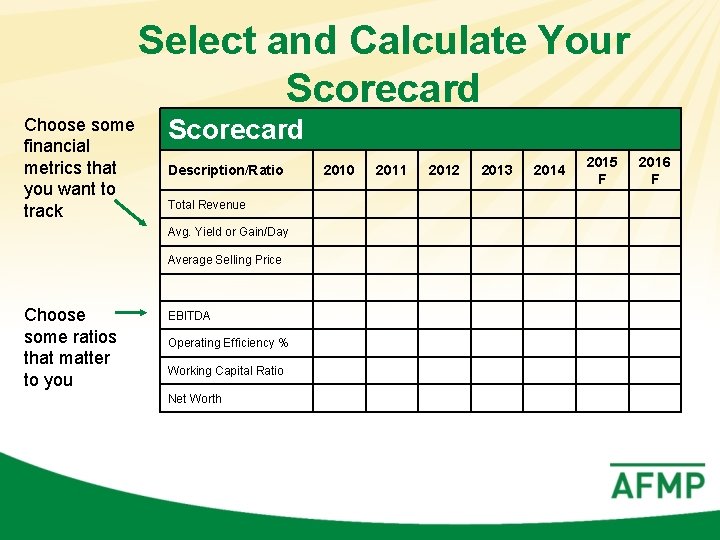 Select and Calculate Your Scorecard

Choose some financial metrics that you want to track

Choose some ratios that matter to you

Scorecard

| Description/Ratio | 2010 | 2011 | 2012 | 2013 | 2014 | 2015 F | 2016 F |
|---|---|---|---|---|---|---|---|
| Total Revenue | | | | | | | |
| Avg. Yield or Gain/Day | | | | | | | |
| Average Selling Price | | | | | | | |
| | | | | | | | |
| EBITDA | | | | | | | |
| Operating Efficiency % | | | | | | | |
| Working Capital Ratio | | | | | | | |
| Net Worth | | | | | | | |

AFMP